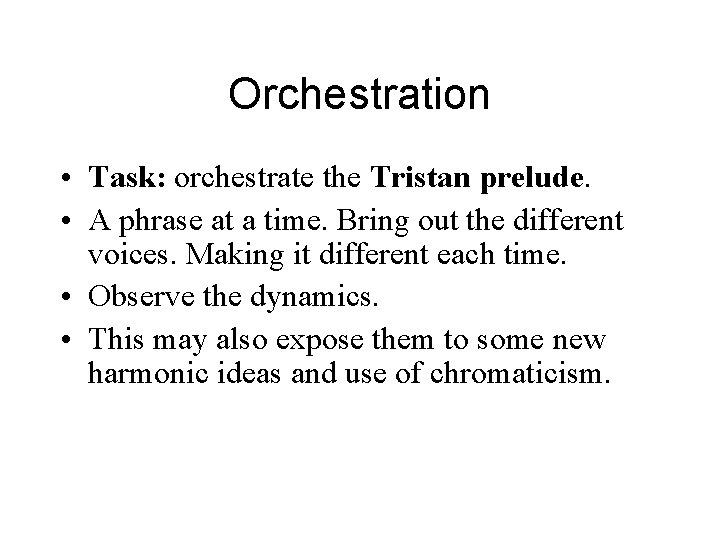 Orchestration

• Task: orchestrate the Tristan prelude.
• A phrase at a time. Bring out the different voices. Making it different each time.
• Observe the dynamics.
• This may also expose them to some new harmonic ideas and use of chromaticism.